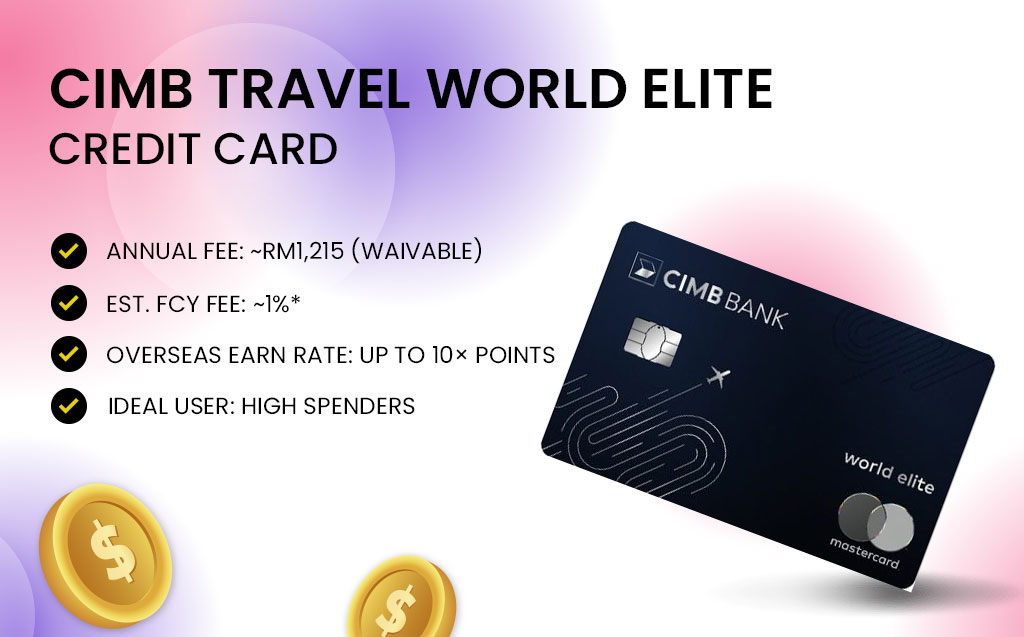 CIMB TRAVEL WORLD ELITE
CREDIT CARD

ANNUAL FEE: ~RM1,215 (WAIVABLE)

EST. FCY FEE: ~1%*

OVERSEAS EARN RATE: UP TO 10× POINTS

IDEAL USER: HIGH SPENDERS

CIMB BANK

world elite

mastercard

$

$